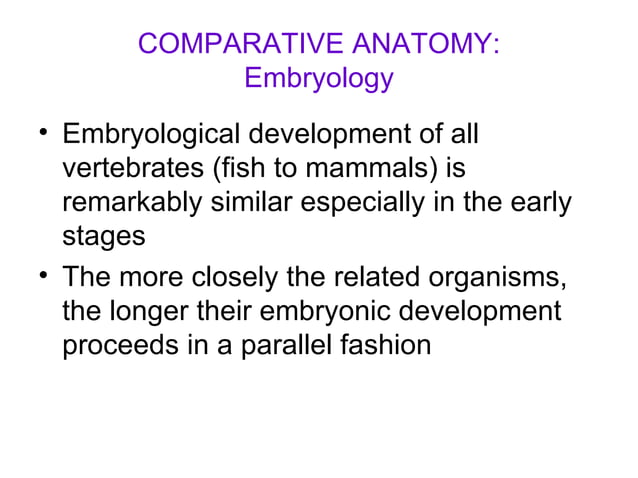 COMPARATIVE ANATOMY:
Embryology

• Embryological development of all vertebrates (fish to mammals) is remarkably similar especially in the early stages

• The more closely the related organisms, the longer their embryonic development proceeds in a parallel fashion